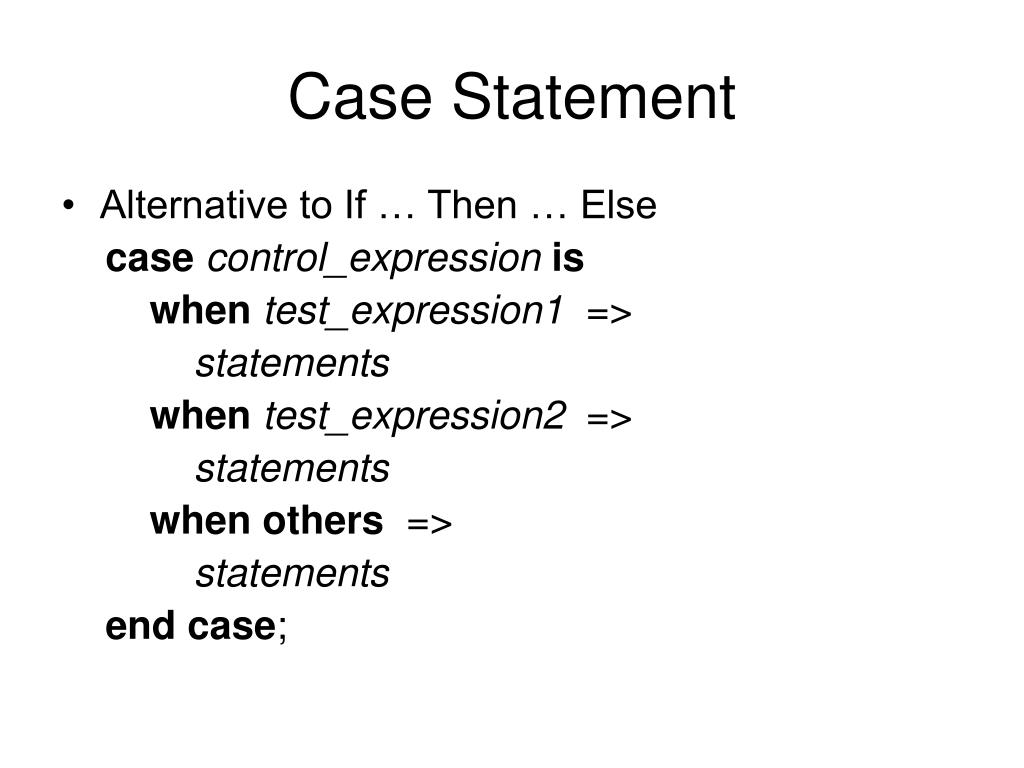 Case Statement

• Alternative to If … Then … Else

case control_expression is
when test_expression1 =>
statements
when test_expression2 =>
statements
when others =>
statements
end case;